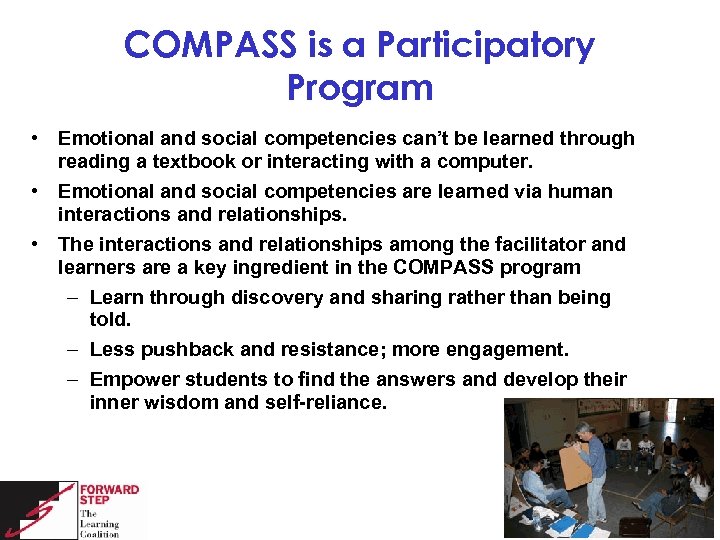 COMPASS is a Participatory Program

• Emotional and social competencies can't be learned through reading a textbook or interacting with a computer.

• Emotional and social competencies are learned via human interactions and relationships.

• The interactions and relationships among the facilitator and learners are a key ingredient in the COMPASS program

– Learn through discovery and sharing rather than being told.

– Less pushback and resistance; more engagement.

– Empower students to find the answers and develop their inner wisdom and self-reliance.

FORWARD STEP
The Learning Coalition